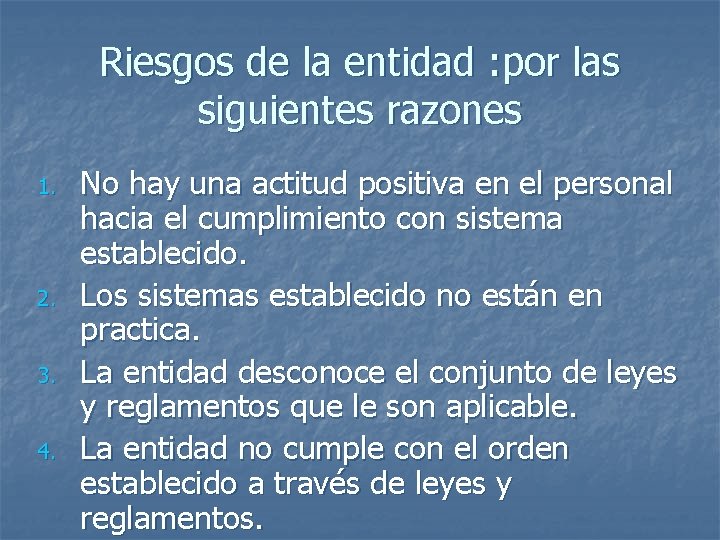 Riesgos de la entidad :por las siguientes razones

1. No hay una actitud positiva en el personal hacia el cumplimiento con sistema establecido.
2. Los sistemas establecido no están en practica.
3. La entidad desconoce el conjunto de leyes y reglamentos que le son aplicable.
4. La entidad no cumple con el orden establecido a través de leyes y reglamentos.